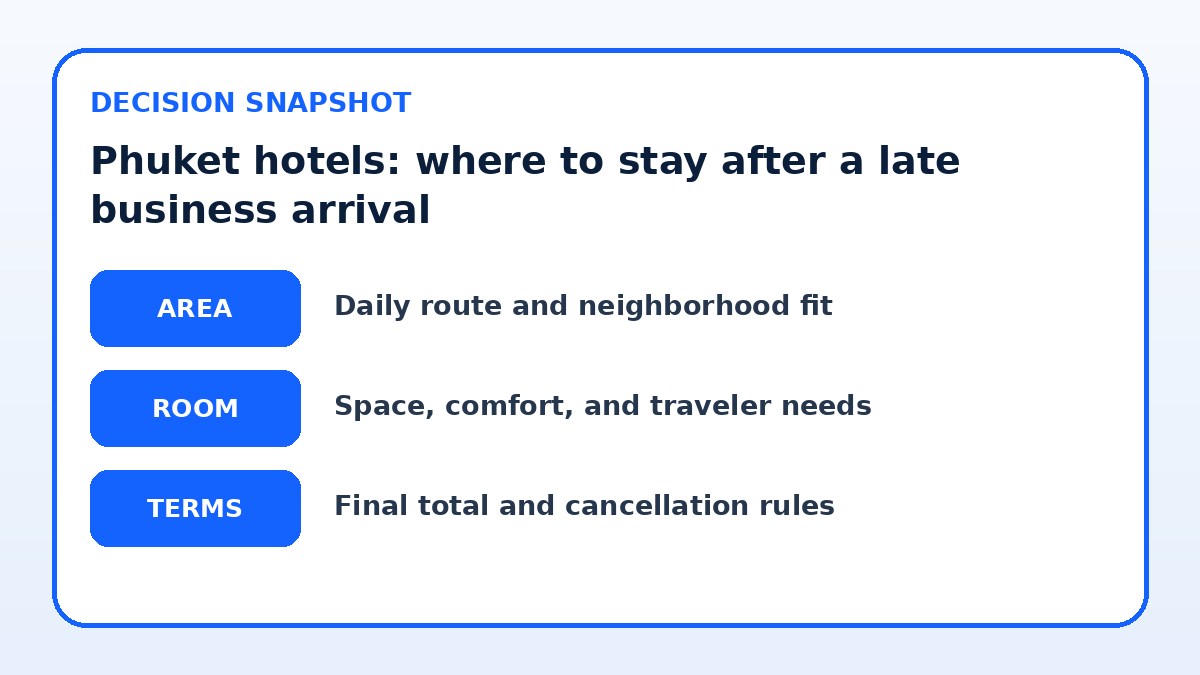 DECISION SNAPSHOT

Phuket hotels: where to stay after a late business arrival

AREA

Daily route and neighborhood fit

ROOM

Space, comfort, and traveler needs

TERMS

Final total and cancellation rules